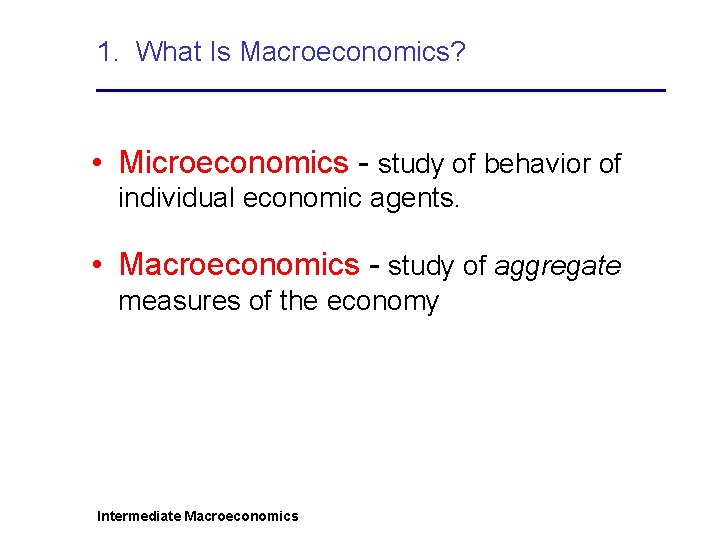 1. What Is Macroeconomics?

• Microeconomics - study of behavior of individual economic agents.

• Macroeconomics - study of aggregate measures of the economy

Intermediate Macroeconomics